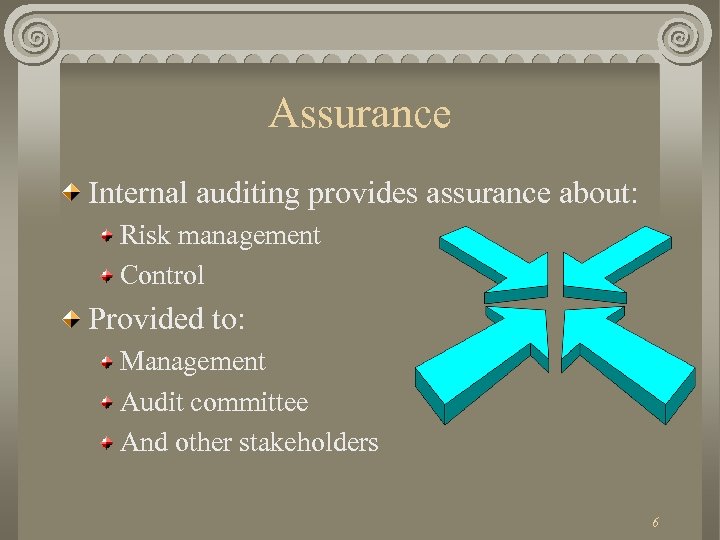 Assurance

Internal auditing provides assurance about:

Risk management

Control

Provided to:

Management

Audit committee

And other stakeholders

6